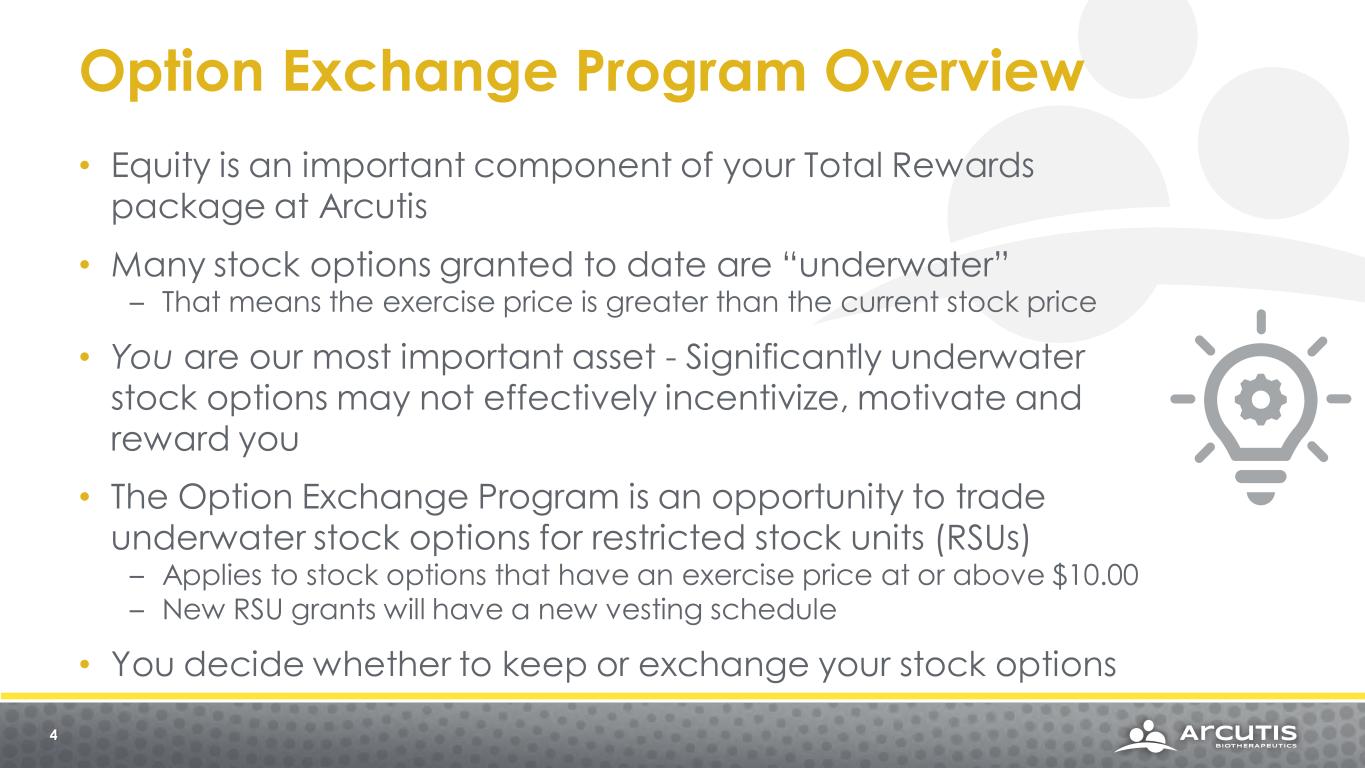 Option Exchange Program Overview

• Equity is an important component of your Total Rewards package at Arcutis

• Many stock options granted to date are “underwater”
– That means the exercise price is greater than the current stock price

• You are our most important asset - Significantly underwater stock options may not effectively incentivize, motivate and reward you

• The Option Exchange Program is an opportunity to trade underwater stock options for restricted stock units (RSUs)
– Applies to stock options that have an exercise price at or above \$10.00
– New RSU grants will have a new vesting schedule

• You decide whether to keep or exchange your stock options

4

ARCUTIS BIOTHERAPEUTICS